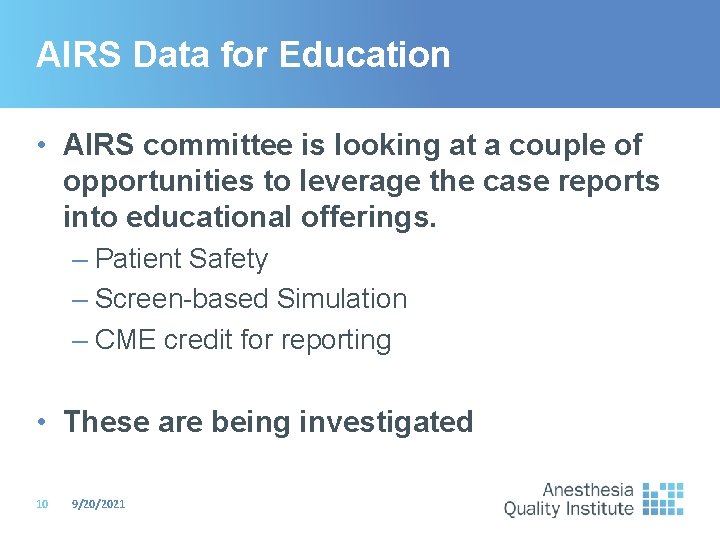 AIRS Data for Education

• AIRS committee is looking at a couple of opportunities to leverage the case reports into educational offerings.
– Patient Safety
– Screen-based Simulation
– CME credit for reporting

• These are being investigated

10 9/20/2021

Anesthesia Quality Institute